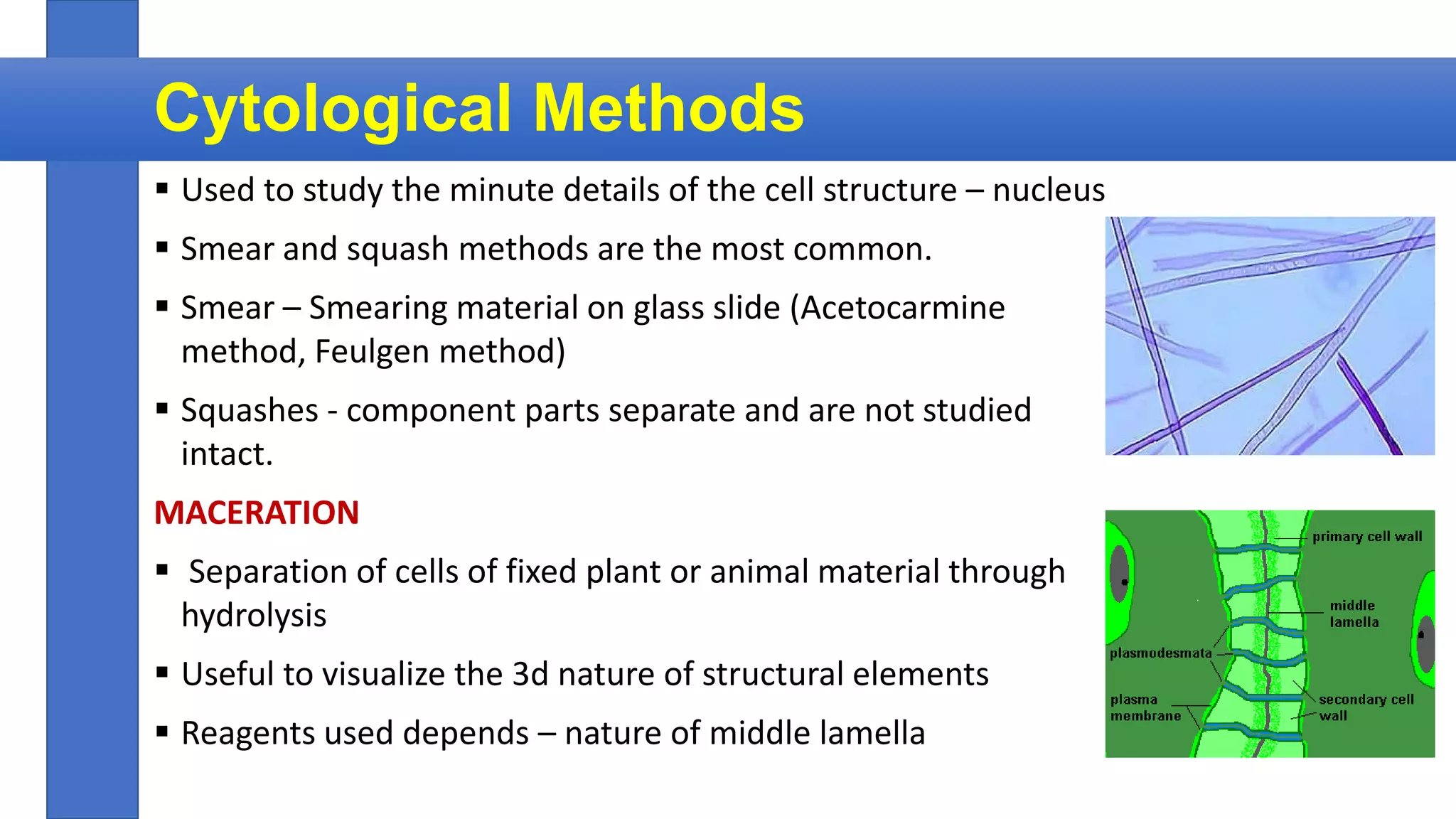 Cytological Methods

▪ Used to study the minute details of the cell structure – nucleus

▪ Smear and squash methods are the most common.

▪ Smear – Smearing material on glass slide (Acetocarmine method, Feulgen method)

▪ Squashes - component parts separate and are not studied intact.

MACERATION

▪ Separation of cells of fixed plant or animal material through hydrolysis

▪ Useful to visualize the 3d nature of structural elements

▪ Reagents used depends – nature of middle lamella

primary cell wall
middle lamella
plasmodesmata
plasma membrane
secondary cell wall